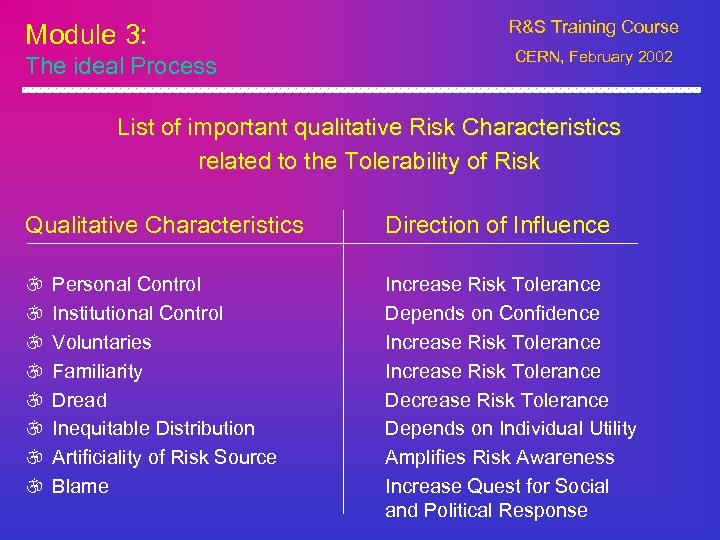 Module 3:
The ideal Process

R&S Training Course
CERN, February 2002

List of important qualitative Risk Characteristics related to the Tolerability of Risk

| Qualitative Characteristics | Direction of Influence |
|---|---|
| ॐ Personal Control | Increase Risk Tolerance |
| ॐ Institutional Control | Depends on Confidence |
| ॐ Voluntaries | Increase Risk Tolerance |
| ॐ Familiarity | Increase Risk Tolerance |
| ॐ Dread | Decrease Risk Tolerance |
| ॐ Inequitable Distribution | Depends on Individual Utility |
| ॐ Artificiality of Risk Source | Amplifies Risk Awareness |
| ॐ Blame | Increase Quest for Social and Political Response |